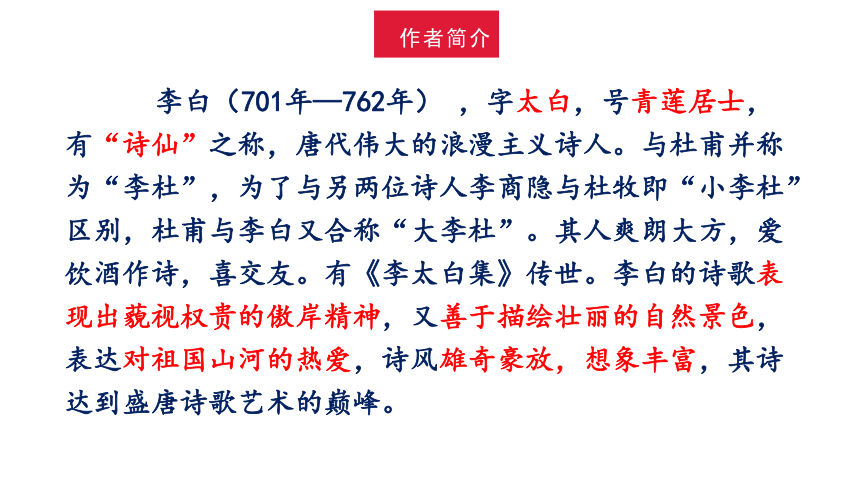 作者简介

李白（701年—762年），字太白，号青莲居士，有“诗仙”之称，唐代伟大的浪漫主义诗人。与杜甫并称为“李杜”，为了与另两位诗人李商隐与杜牧即“小李杜”区别，杜甫与李白又合称“大李杜”。其人爽朗大方，爱饮酒作诗，喜交友。有《李太白集》传世。李白的诗歌表现出藐视权贵的傲岸精神，又善于描绘壮丽的自然景色，表达对祖国山河的热爱，诗风雄奇豪放，想象丰富，其诗达到盛唐诗歌艺术的巅峰。